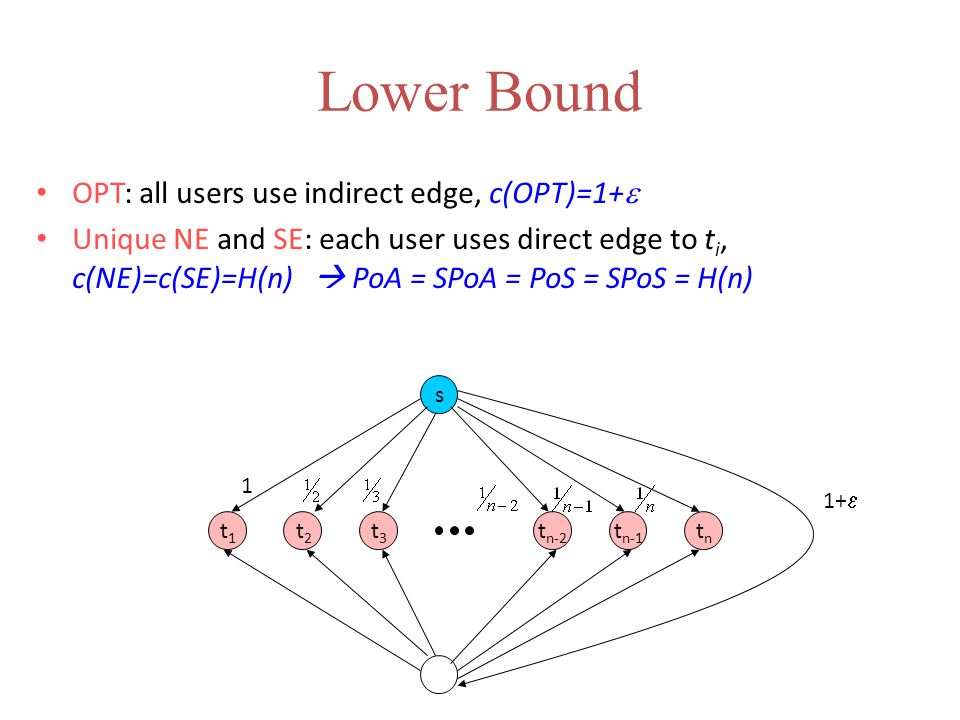 Lower Bound

• OPT: all users use indirect edge, $c(OPT)=1+\varepsilon$
• Unique NE and SE: each user uses direct edge to $t_i$, $c(NE)=c(SE)=H(n)$ → $PoA = SPoA = PoS = SPoS = H(n)$

s

1

$\frac{1}{2}$

$\frac{1}{3}$

$\frac{1}{n-2}$

$\frac{1}{n-1}$

$\frac{1}{n}$

$1+\varepsilon$

$t_1$ $t_2$ $t_3$ ••• $t_{n-2}$ $t_{n-1}$ $t_n$